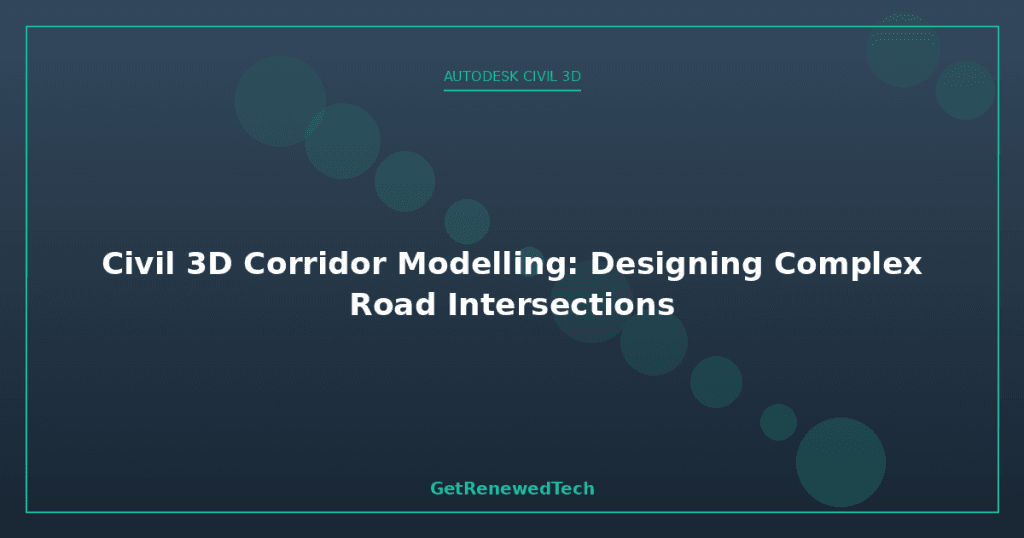 AUTODESK CIVIL 3D

Civil 3D Corridor Modelling: Designing Complex Road Intersections

GetRenewedTech